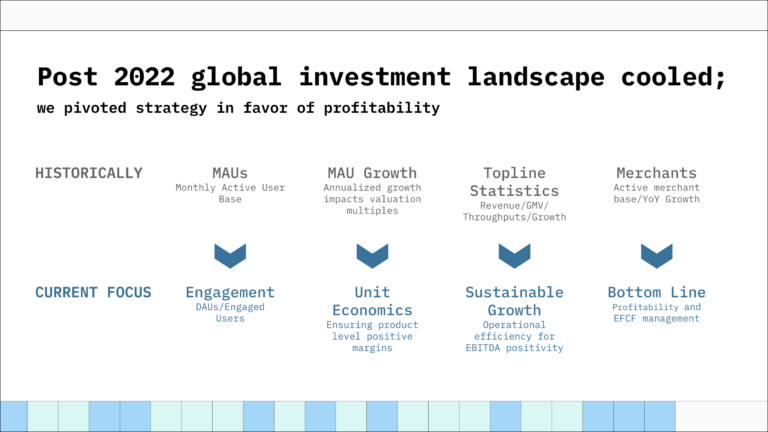 Post 2022 global investment landscape cooled;

we pivoted strategy in favor of profitability

HISTORICALLY

MAUs
Monthly Active User Base

MAU Growth
Annualized growth impacts valuation multiples

Topline Statistics
Revenue/GMV/ Throughputs/Growth

Merchants
Active merchant base/YoY Growth

CURRENT FOCUS

Engagement
DAUs/Engaged Users

Unit Economics
Ensuring product level positive margins

Sustainable Growth
Operational efficiency for EBITDA positivity

Bottom Line
Profitability and EFCF management